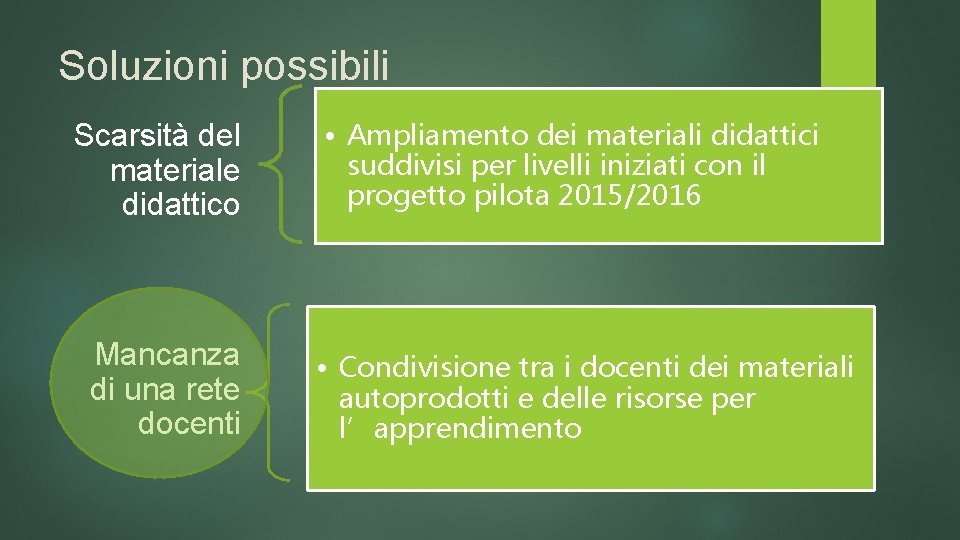 Soluzioni possibili

Scarsità del materiale didattico

• Ampliamento dei materiali didattici suddivisi per livelli iniziati con il progetto pilota 2015/2016

Mancanza di una rete docenti

• Condivisione tra i docenti dei materiali autoprodotti e delle risorse per l’ apprendimento